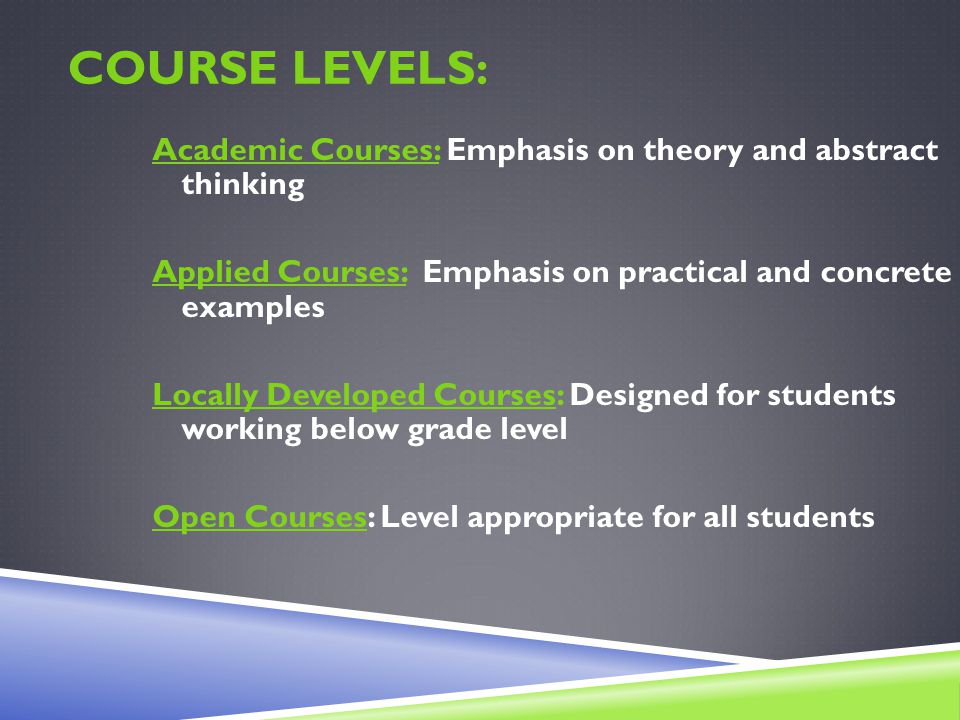 COURSE LEVELS:

Academic Courses: Emphasis on theory and abstract thinking

Applied Courses: Emphasis on practical and concrete examples

Locally Developed Courses: Designed for students working below grade level

Open Courses: Level appropriate for all students